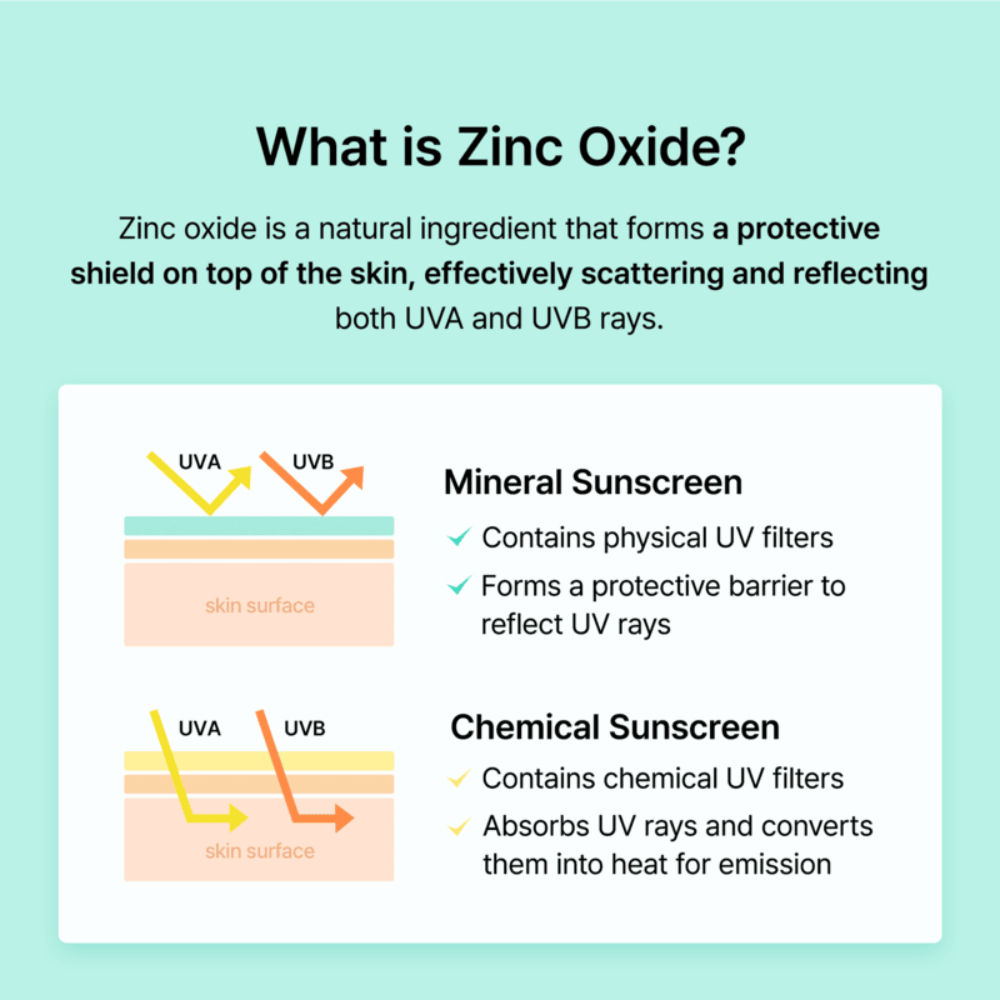 What is Zinc Oxide?

Zinc oxide is a natural ingredient that forms a protective shield on top of the skin, effectively scattering and reflecting both UVA and UVB rays.

UVA
UVB
skin surface

Mineral Sunscreen
✓ Contains physical UV filters
✓ Forms a protective barrier to reflect UV rays

UVA
UVB
skin surface

Chemical Sunscreen
✓ Contains chemical UV filters
✓ Absorbs UV rays and converts them into heat for emission